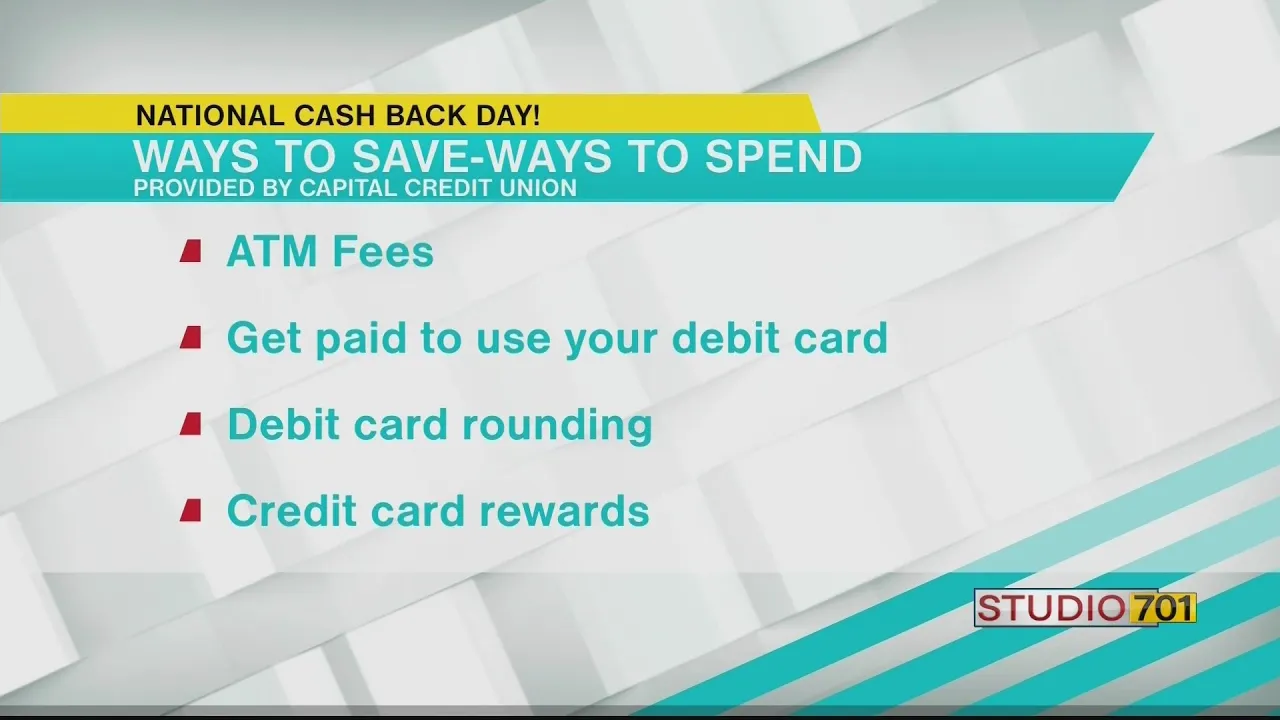 NATIONAL CASH BACK DAY!
WAYS TO SAVE-WAYS TO SPEND
PROVIDED BY CAPITAL CREDIT UNION

ATM Fees

Get paid to use your debit card

Debit card rounding

Credit card rewards

STUDIO 701